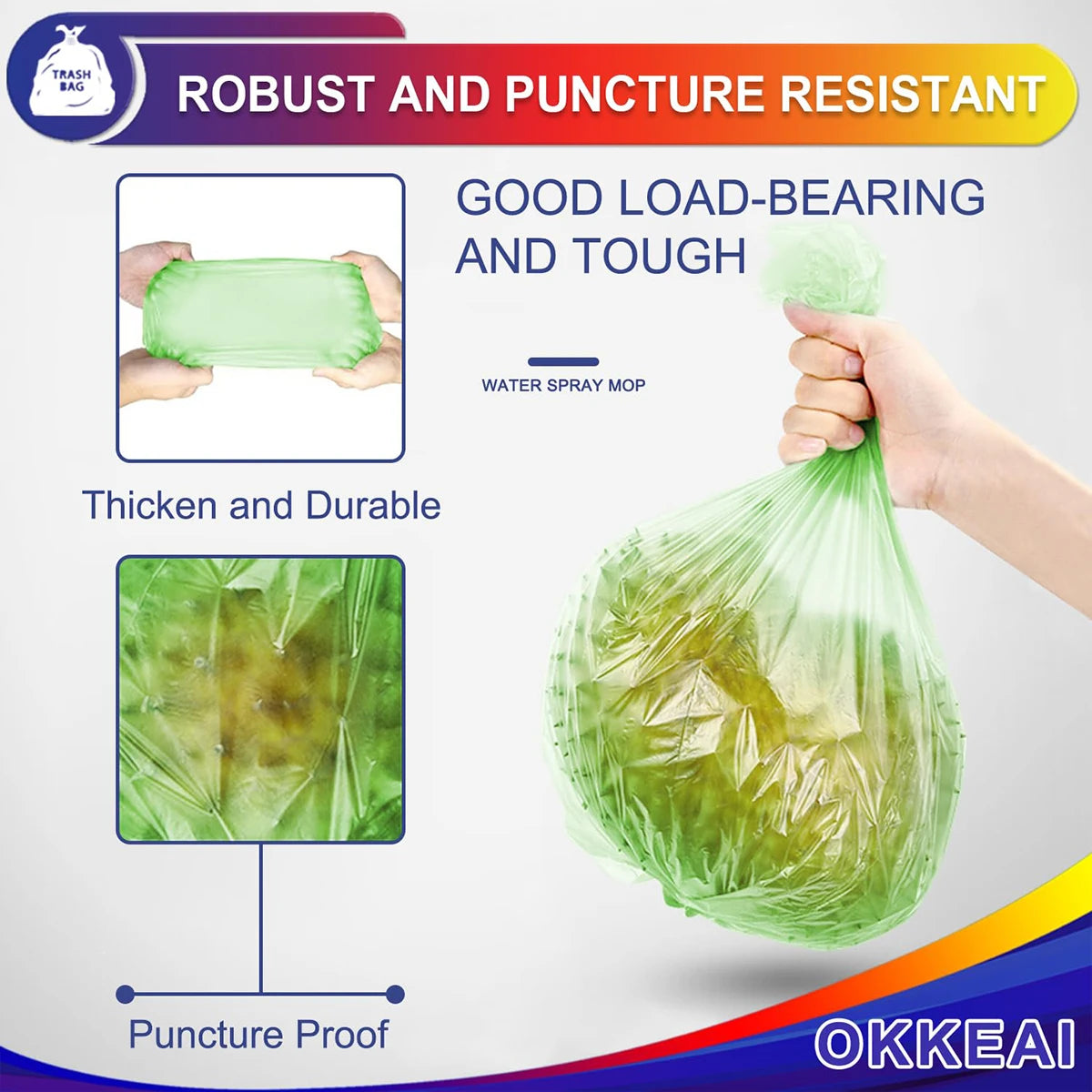 TRASH BAG

ROBUST AND PUNCTURE RESISTANT

GOOD LOAD-BEARING AND TOUGH

WATER SPRAY MOP

Thicken and Durable

Puncture Proof

OKKEAI